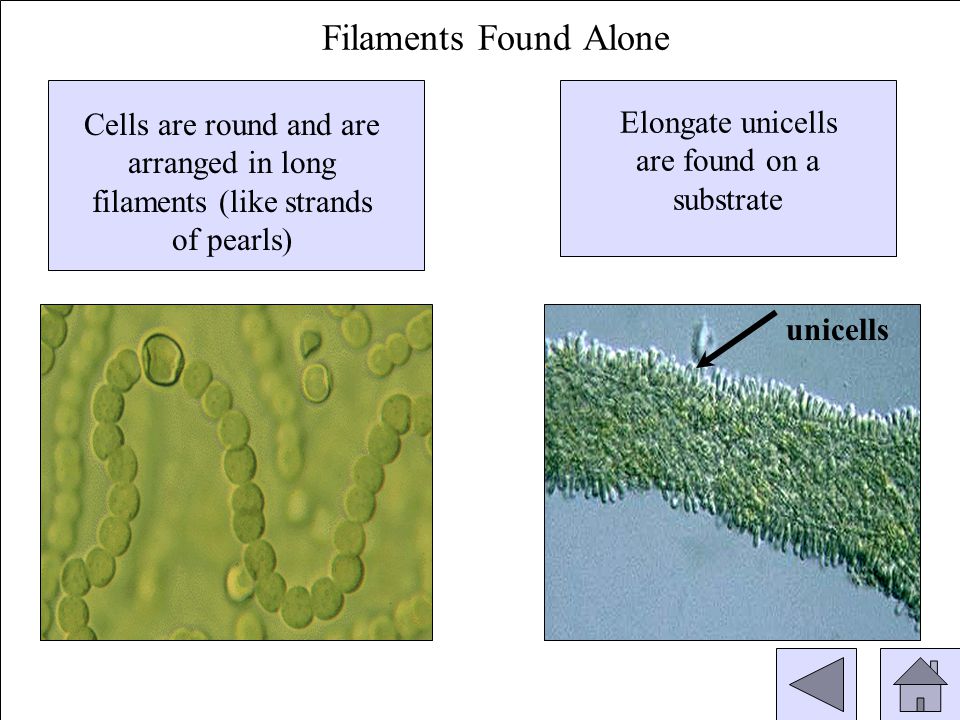 Filaments Found Alone

Cells are round and are arranged in long filaments (like strands of pearls)

Elongate unicells are found on a substrate

unicells